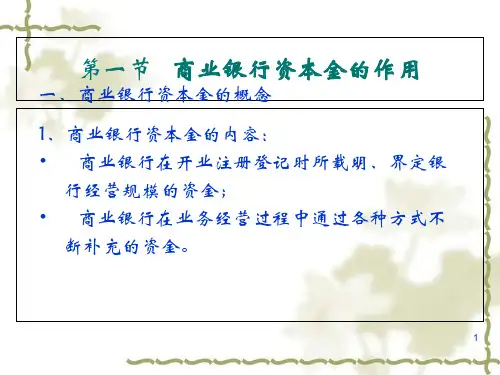 第一节　商业银行资本金的作用

一、商业银行资本金的概念

1、商业银行资本金的内容：

• 商业银行在开业注册登记时所载明、界定银行经营规模的资金；

• 商业银行在业务经营过程中通过各种方式不断补充的资金。

1